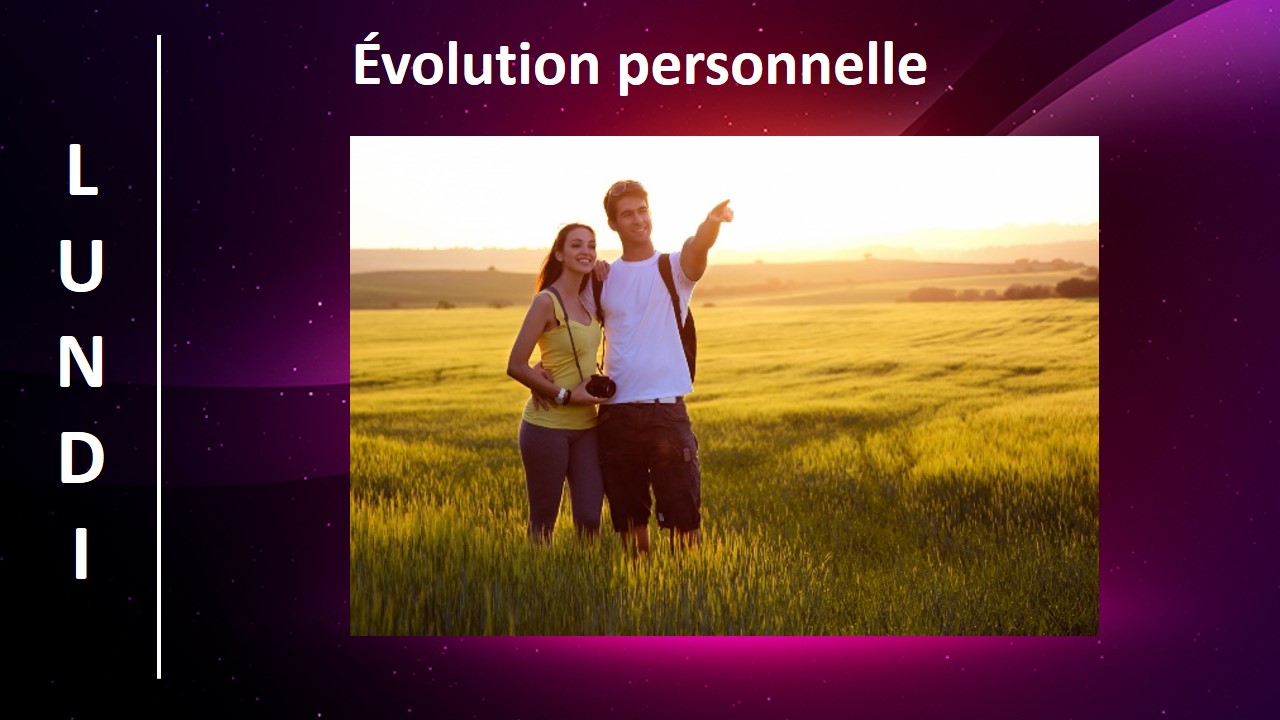 LUNDI

Évolution personnelle